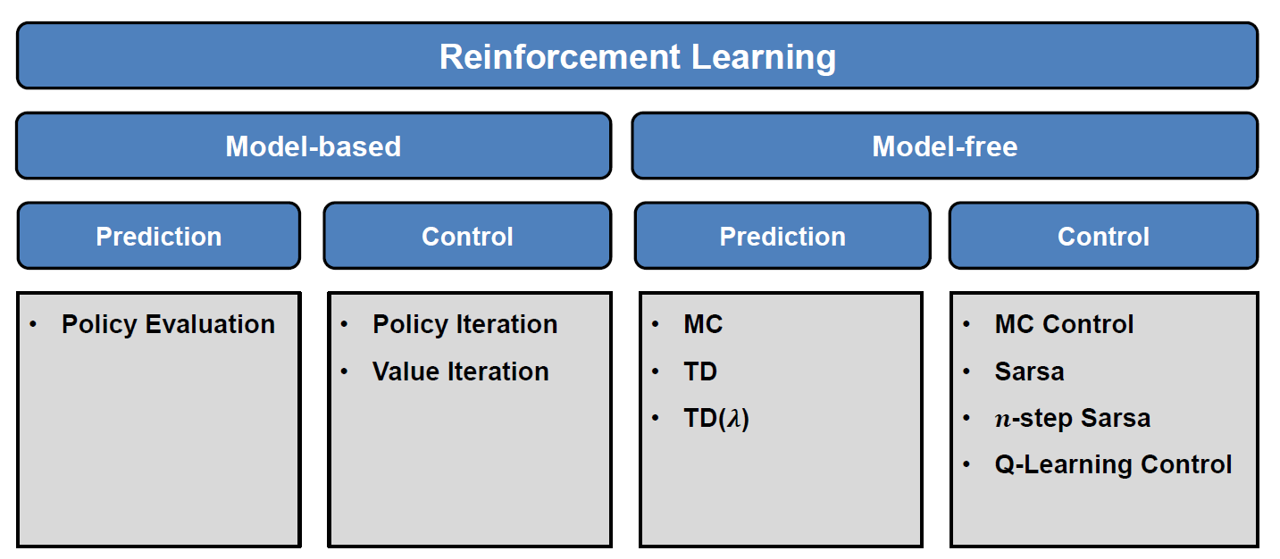 Reinforcement Learning

Model-based

Model-free

Prediction

Control

Prediction

Control

• Policy Evaluation

• Policy Iteration
• Value Iteration

• MC
• TD
• TD($\lambda$)

• MC Control
• Sarsa
• $n$-step Sarsa
• Q-Learning Control